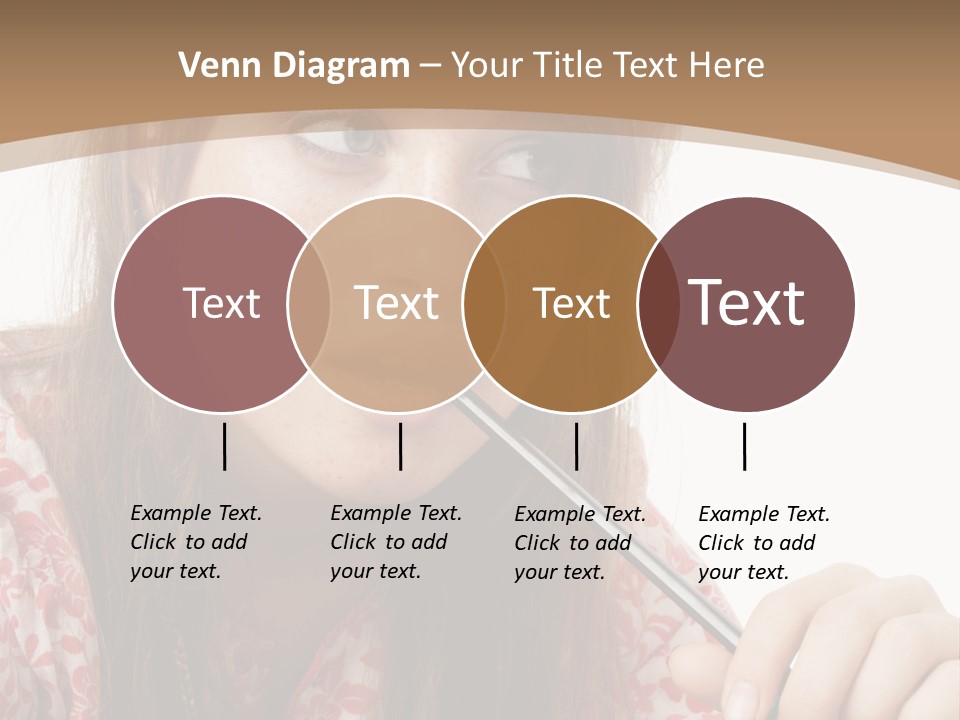 Venn Diagram – Your Title Text Here

Text

Text

Text

Text

Example Text. Click to add your text.

Example Text. Click to add your text.

Example Text. Click to add your text.

Example Text. Click to add your text.